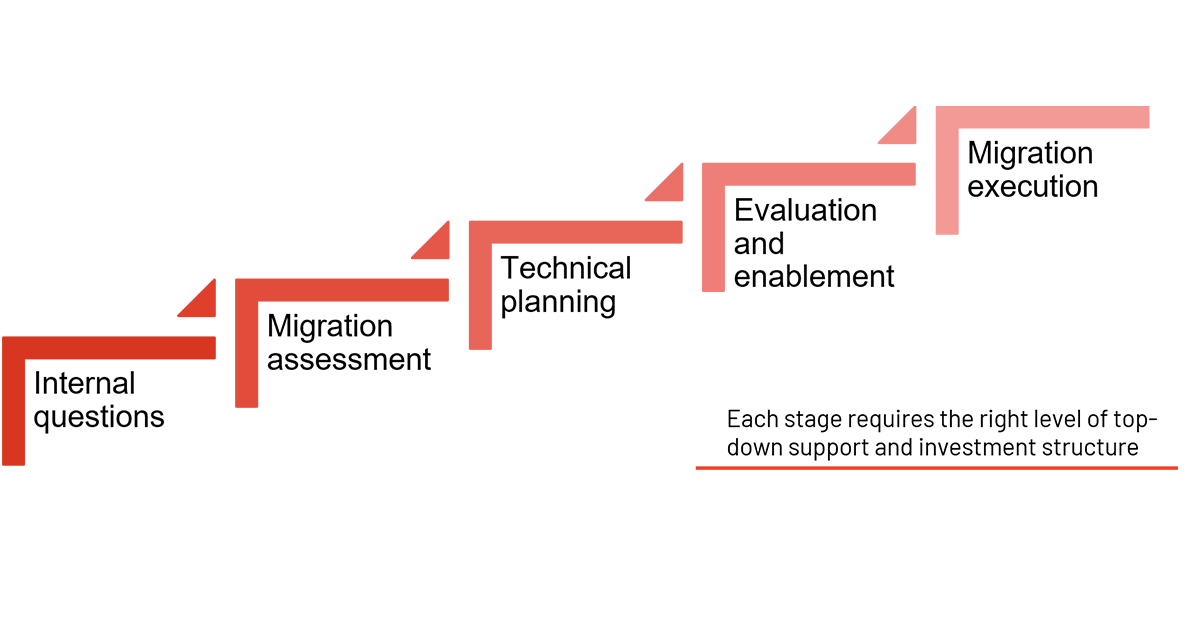 Internal questions

Migration assessment

Technical planning

Evaluation and enablement

Migration execution

Each stage requires the right level of top-down support and investment structure